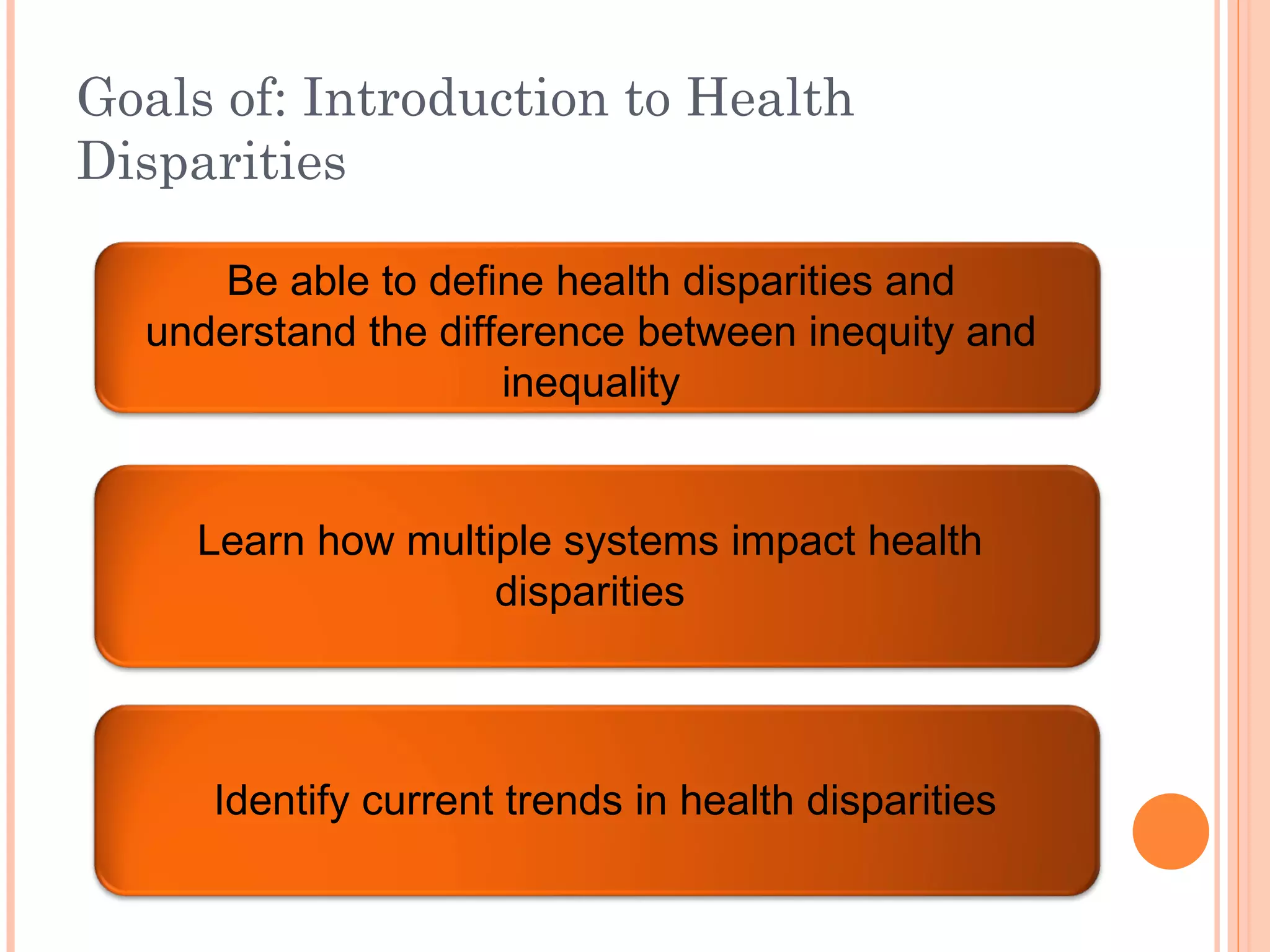 Goals of: Introduction to Health Disparities

Be able to define health disparities and understand the difference between inequity and inequality

Learn how multiple systems impact health disparities

Identify current trends in health disparities